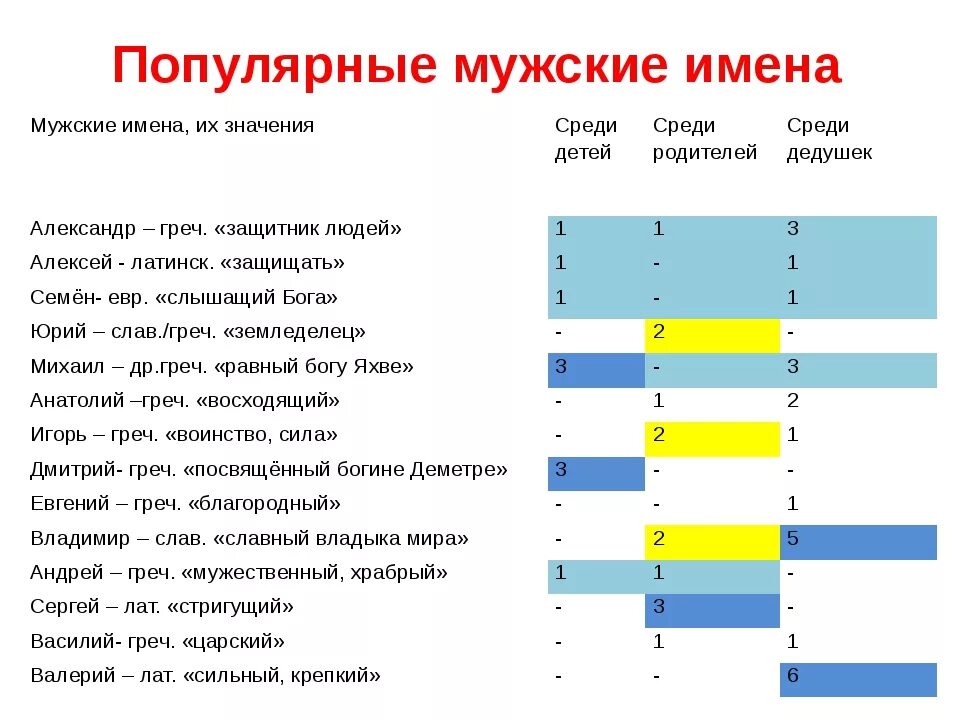 Популярные мужские имена

| Мужские имена, их значения | Среди детей | Среди родителей | Среди дедушек |
|---|---|---|---|
| Александр – греч. «защитник людей» | 1 | 1 | 3 |
| Алексей - латинск. «защищать» | 1 | - | 1 |
| Семён- евр. «слышащий Бога» | 1 | - | 1 |
| Юрий – слав./греч. «земледелец» | - | 2 | - |
| Михаил – др.греч. «равный богу Яхве» | 3 | - | 3 |
| Анатолий –греч. «восходящий» | - | 1 | 2 |
| Игорь – греч. «воинство, сила» | - | 2 | 1 |
| Дмитрий- греч. «посвящённый богине Деметре» | 3 | - | - |
| Евгений – греч. «благородный» | - | - | 1 |
| Владимир – слав. «славный владыка мира» | - | 2 | 5 |
| Андрей – греч. «мужественный, храбрый» | 1 | 1 | - |
| Сергей – лат. «стригущий» | - | 3 | - |
| Василий- греч. «царский» | - | 1 | 1 |
| Валерий – лат. «сильный, крепкий» | - | - | 6 |